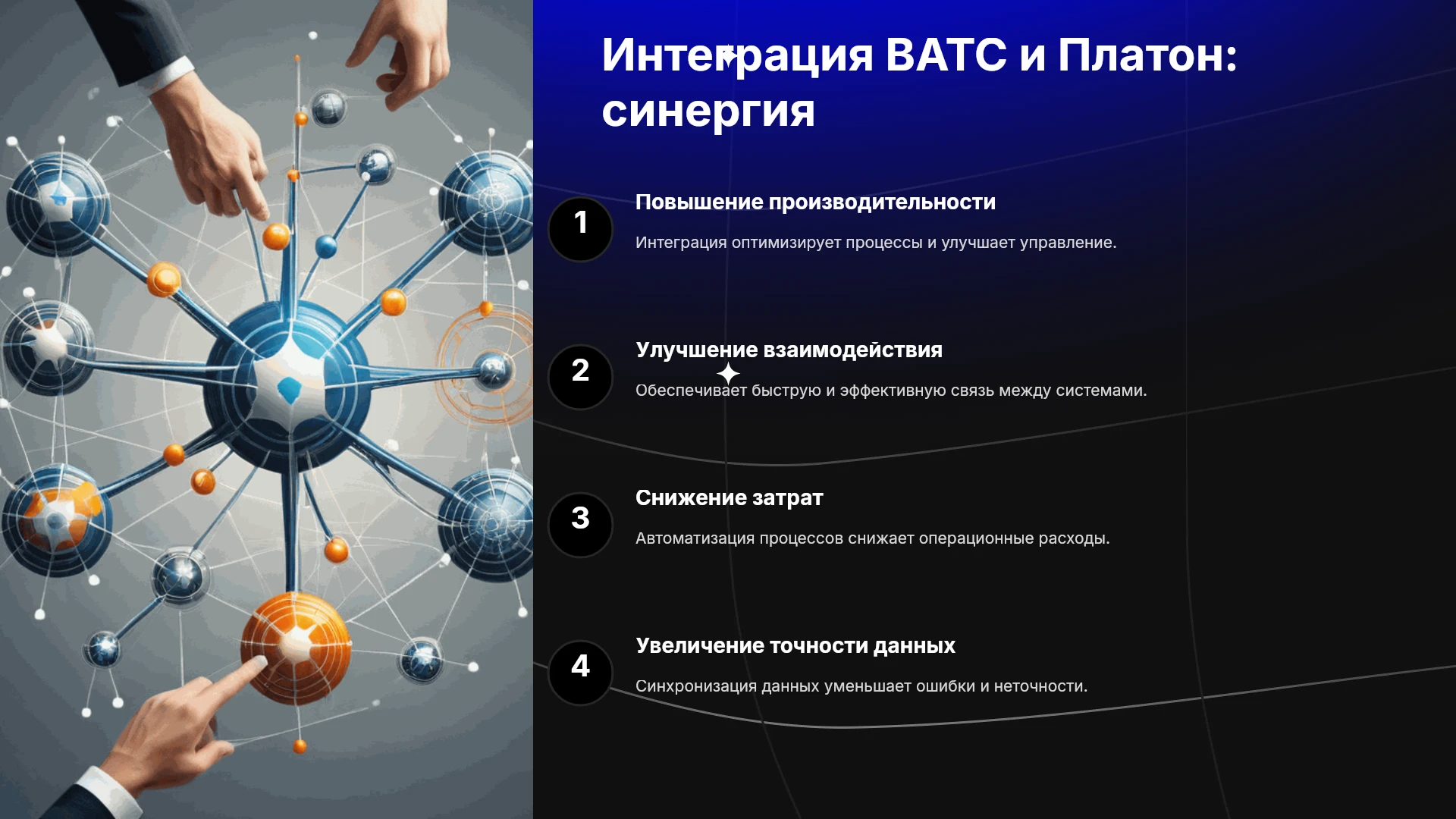 Интеграция ВАТС и Платон: синергия

1
Повышение производительности
Интеграция оптимизирует процессы и улучшает управление.

2
Улучшение взаимодействия
Обеспечивает быструю и эффективную связь между системами.

3
Снижение затрат
Автоматизация процессов снижает операционные расходы.

4
Увеличение точности данных
Синхронизация данных уменьшает ошибки и неточности.